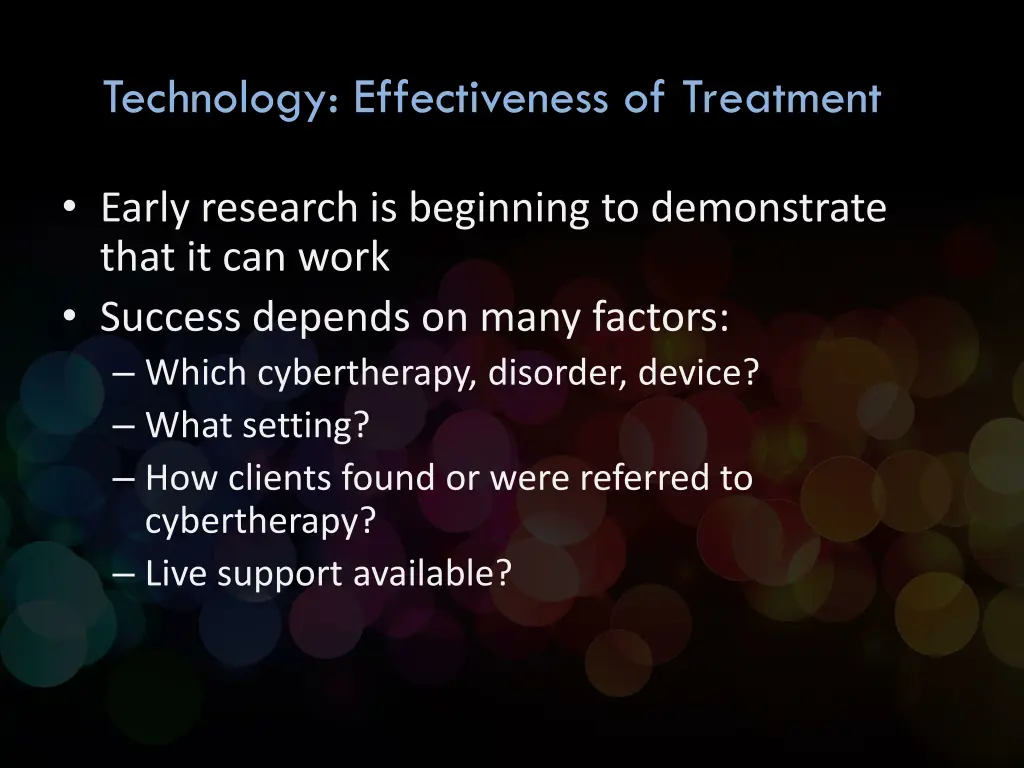 Technology: Effectiveness of Treatment

• Early research is beginning to demonstrate that it can work
• Success depends on many factors:
– Which cybertherapy, disorder, device?
– What setting?
– How clients found or were referred to cybertherapy?
– Live support available?